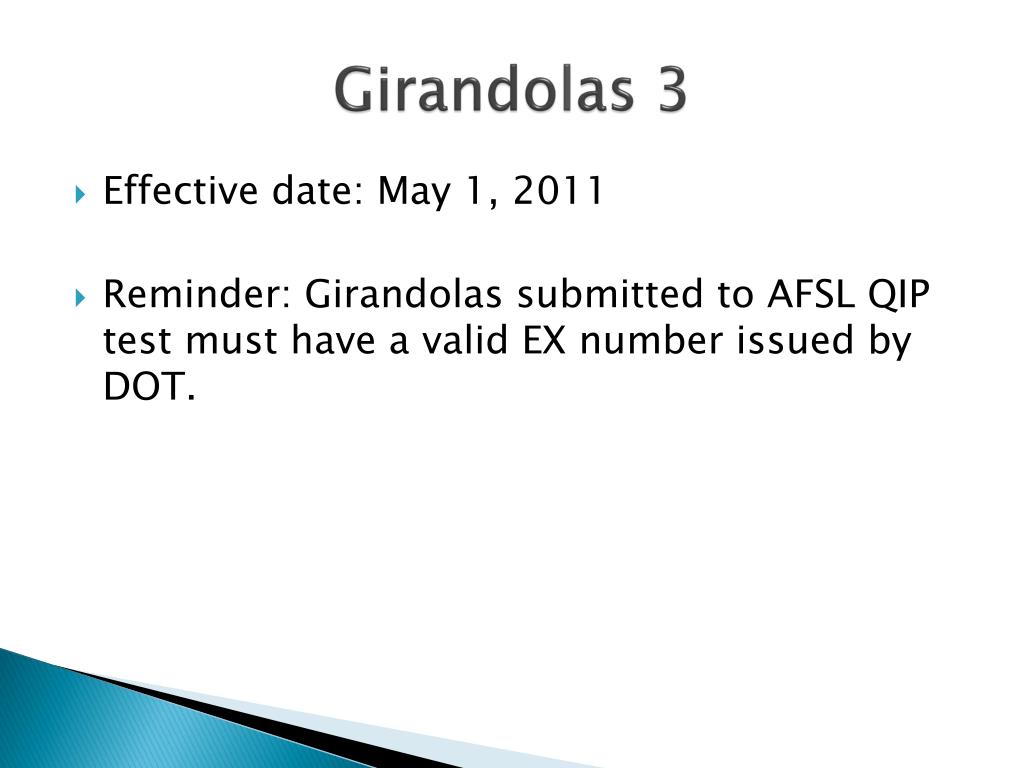 Girandolas 3

Effective date: May 1, 2011

Reminder: Girandolas submitted to AFSL QIP test must have a valid EX number issued by DOT.